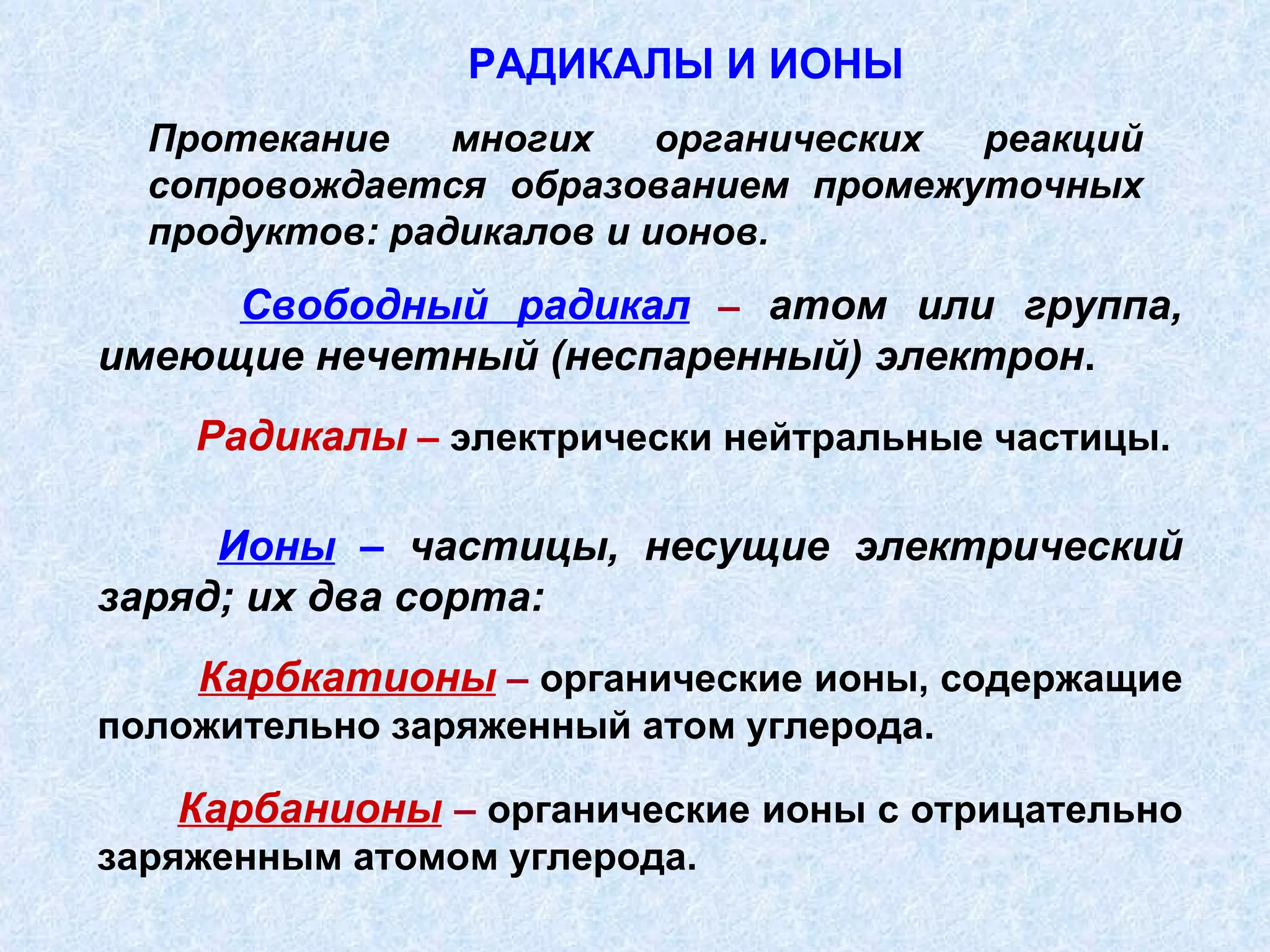 РАДИКАЛЫ И ИОНЫ

Протекание многих органических реакций сопровождается образованием промежуточных продуктов: радикалов и ионов.

Свободный радикал – атом или группа, имеющие нечетный (неспаренный) электрон.

Радикалы – электрически нейтральные частицы.

Ионы – частицы, несущие электрический заряд; их два сорта:

Карбкатионы – органические ионы, содержащие положительно заряженный атом углерода.

Карбанионы – органические ионы с отрицательно заряженным атомом углерода.